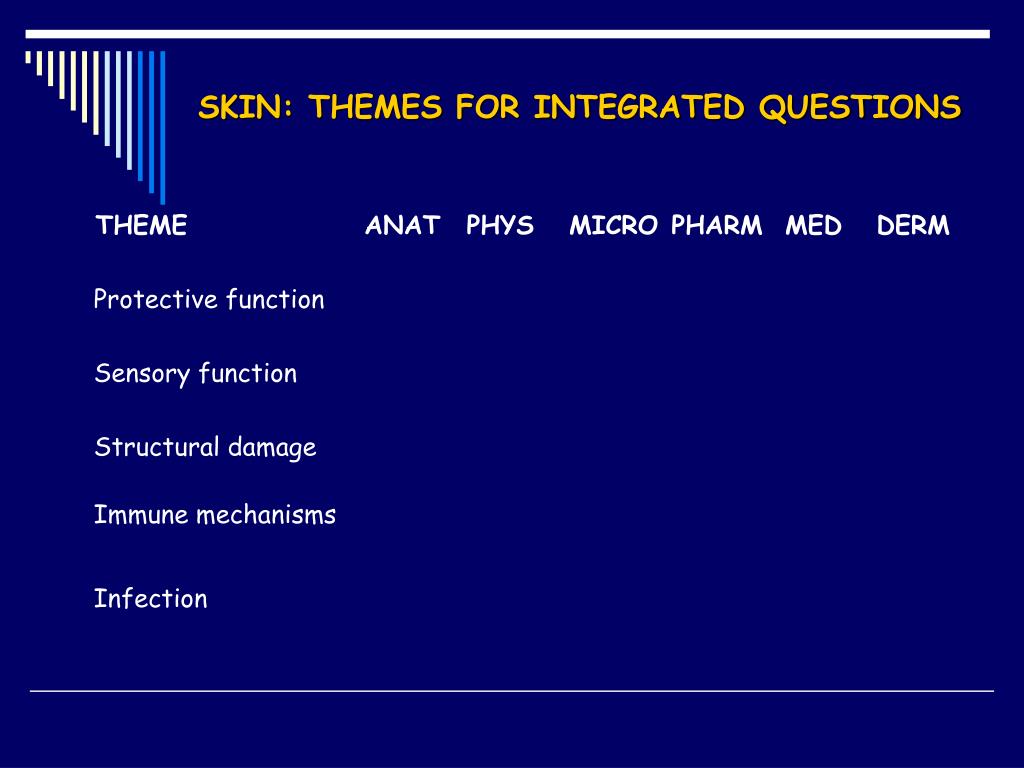 SKIN: THEMES FOR INTEGRATED QUESTIONS

| THEME | ANAT | PHYS | MICRO | PHARM | MED | DERM |
|---|---|---|---|---|---|---|
| Protective function | | | | | | |
| Sensory function | | | | | | |
| Structural damage | | | | | | |
| Immune mechanisms | | | | | | |
| Infection | | | | | | |